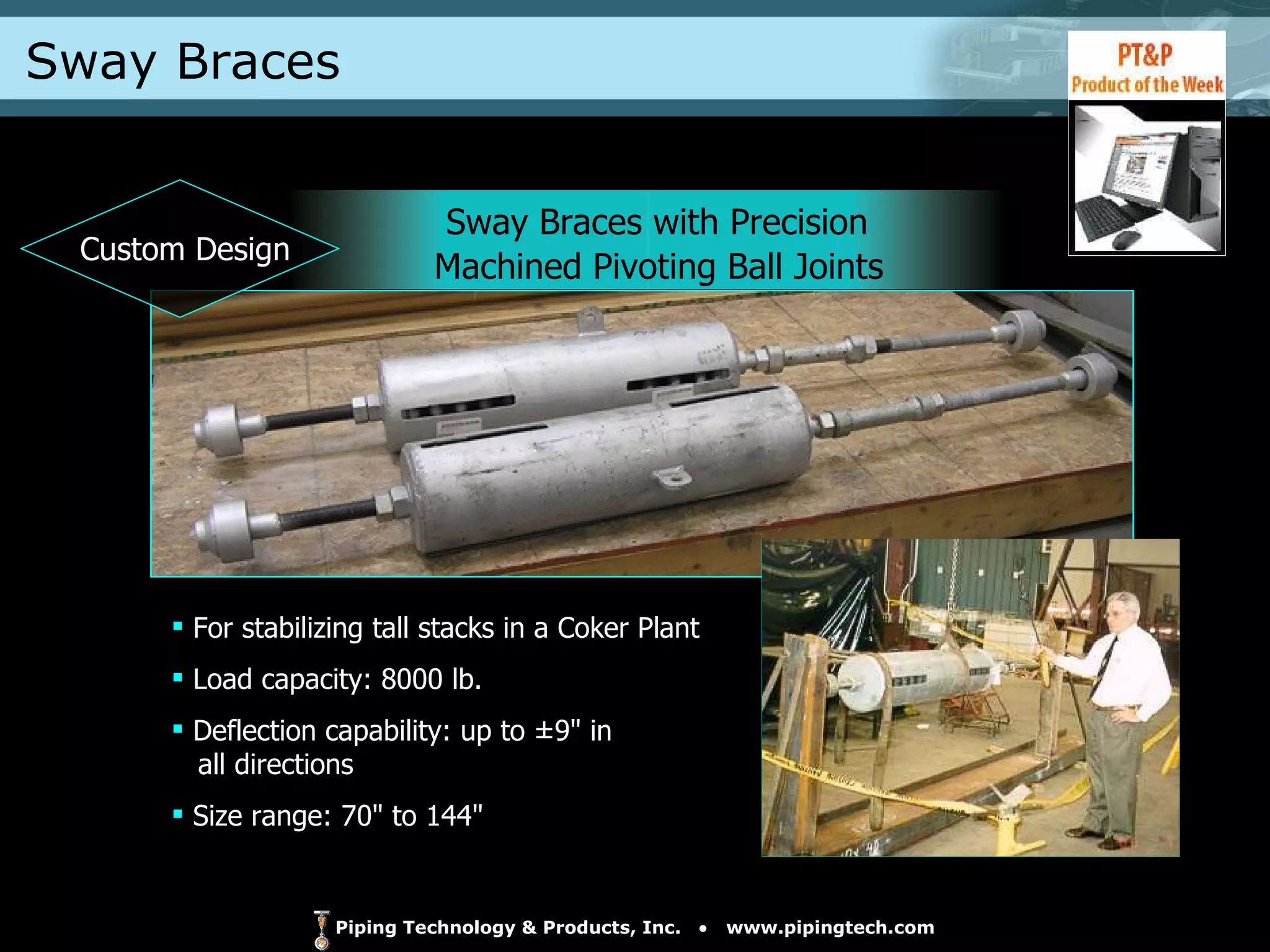 Sway Braces

PT&P
Product of the Week

Custom Design

Sway Braces with Precision Machined Pivoting Ball Joints

▪ For stabilizing tall stacks in a Coker Plant

▪ Load capacity: 8000 lb.

▪ Deflection capability: up to ±9" in all directions

▪ Size range: 70" to 144"

Piping Technology & Products, Inc. • www.pipingtech.com